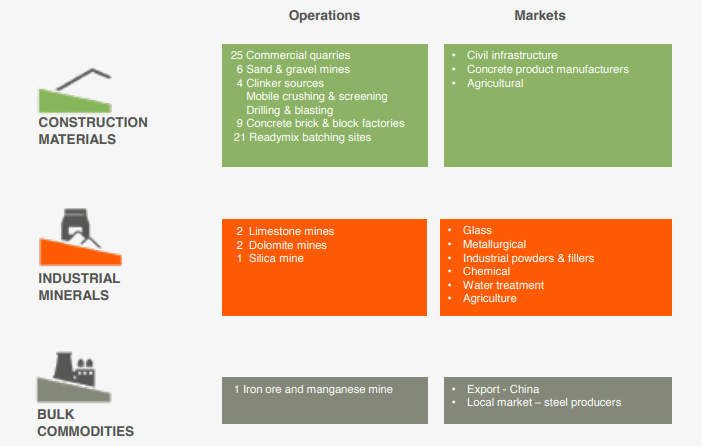 | | Operations | Markets |
|---|---|---|
| CONSTRUCTION MATERIALS | 25 Commercial quarries<br>6 Sand & gravel mines<br>4 Clinker sources<br>Mobile crushing & screening<br>Drilling & blasting<br>9 Concrete brick & block factories<br>21 Readymix batching sites | • Civil infrastructure<br>• Concrete product manufacturers<br>• Agricultural |
| INDUSTRIAL MINERALS | 2 Limestone mines<br>2 Dolomite mines<br>1 Silica mine | • Glass<br>• Metallurgical<br>• Industrial powders & fillers<br>• Chemical<br>• Water treatment<br>• Agriculture |
| BULK COMMODITIES | 1 Iron ore and manganese mine | • Export - China<br>• Local market – steel producers |